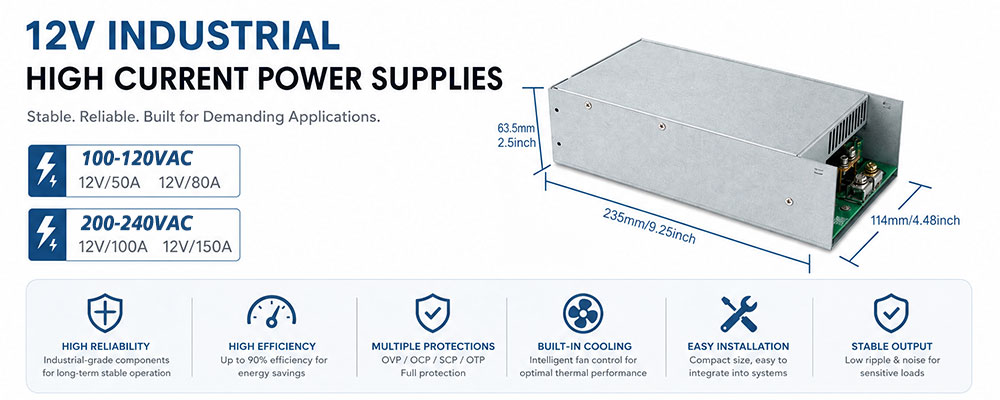 12V INDUSTRIAL
HIGH CURRENT POWER SUPPLIES

Stable. Reliable. Built for Demanding Applications.

100-120VAC
12V/50A 12V/80A

200-240VAC
12V/100A 12V/150A

63.5mm
2.5inch

235mm/9.25inch

114mm/4.48inch

HIGH RELIABILITY
Industrial-grade components for long-term stable operation

HIGH EFFICIENCY
Up to 90% efficiency for energy savings

MULTIPLE PROTECTIONS
OVP / OCP / SCP / OTP
Full protection

BUILT-IN COOLING
Intelligent fan control for optimal thermal performance

EASY INSTALLATION
Compact size, easy to integrate into systems

STABLE OUTPUT
Low ripple & noise for sensitive loads